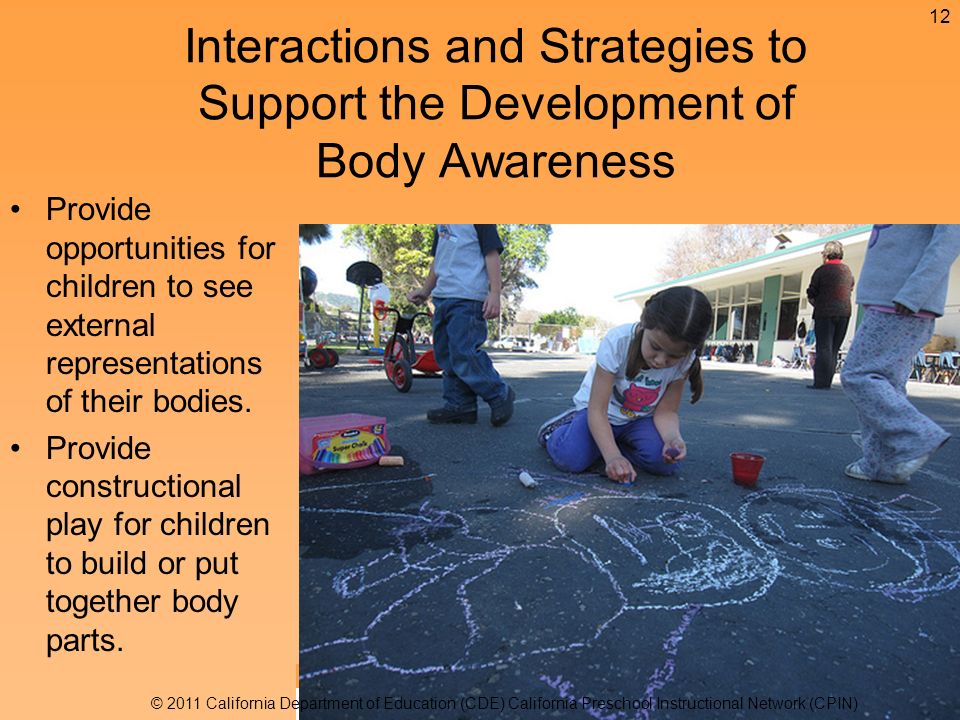 12

Interactions and Strategies to Support the Development of Body Awareness

• Provide opportunities for children to see external representations of their bodies.

• Provide constructional play for children to build or put together body parts.

Super Chalk

© 2011 California Department of Education (CDE) California Preschool Instructional Network (CPIN)